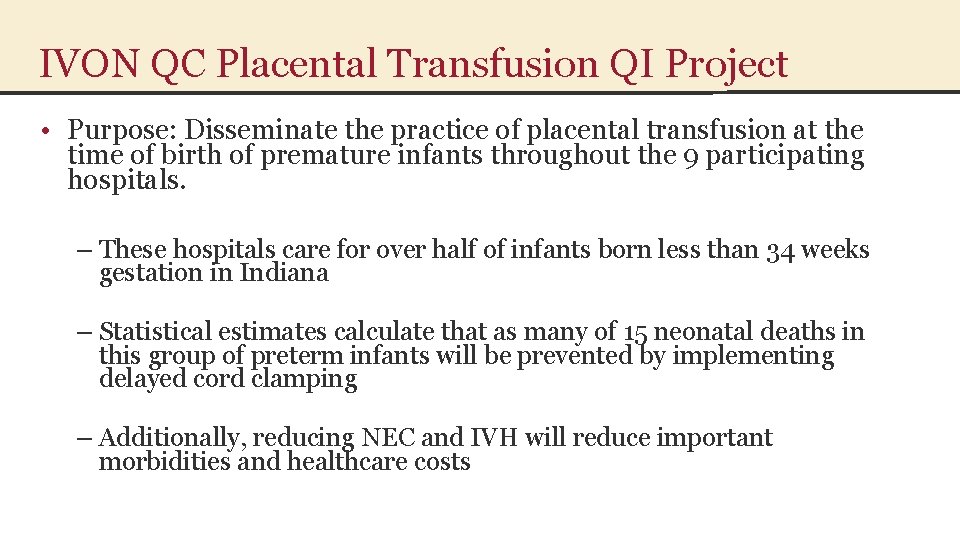 IVON QC Placental Transfusion QI Project

• Purpose: Disseminate the practice of placental transfusion at the time of birth of premature infants throughout the 9 participating hospitals.

– These hospitals care for over half of infants born less than 34 weeks gestation in Indiana

– Statistical estimates calculate that as many of 15 neonatal deaths in this group of preterm infants will be prevented by implementing delayed cord clamping

– Additionally, reducing NEC and IVH will reduce important morbidities and healthcare costs